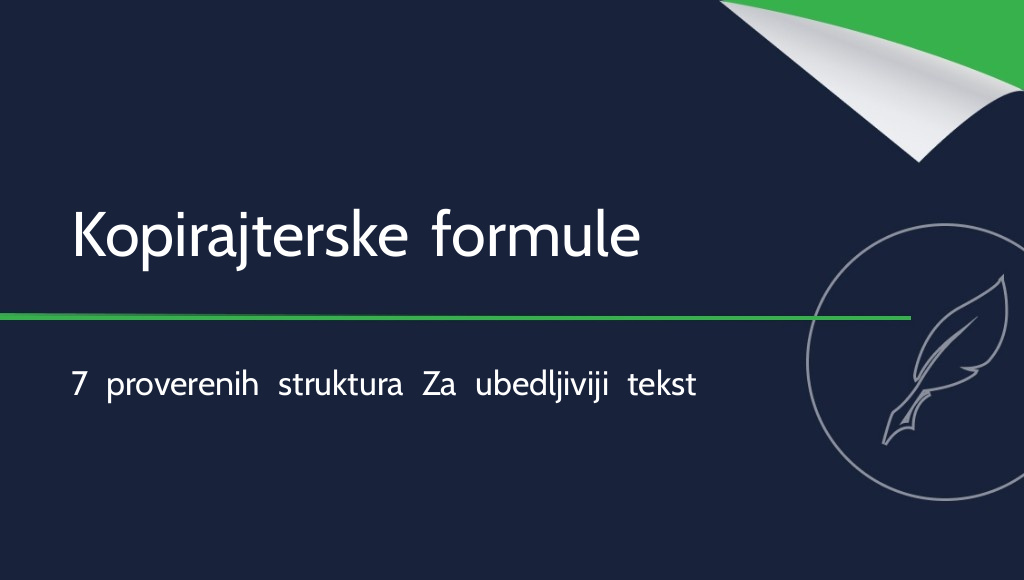 Kopirajterske formule

7 proverenih struktura Za ubedljiviji tekst